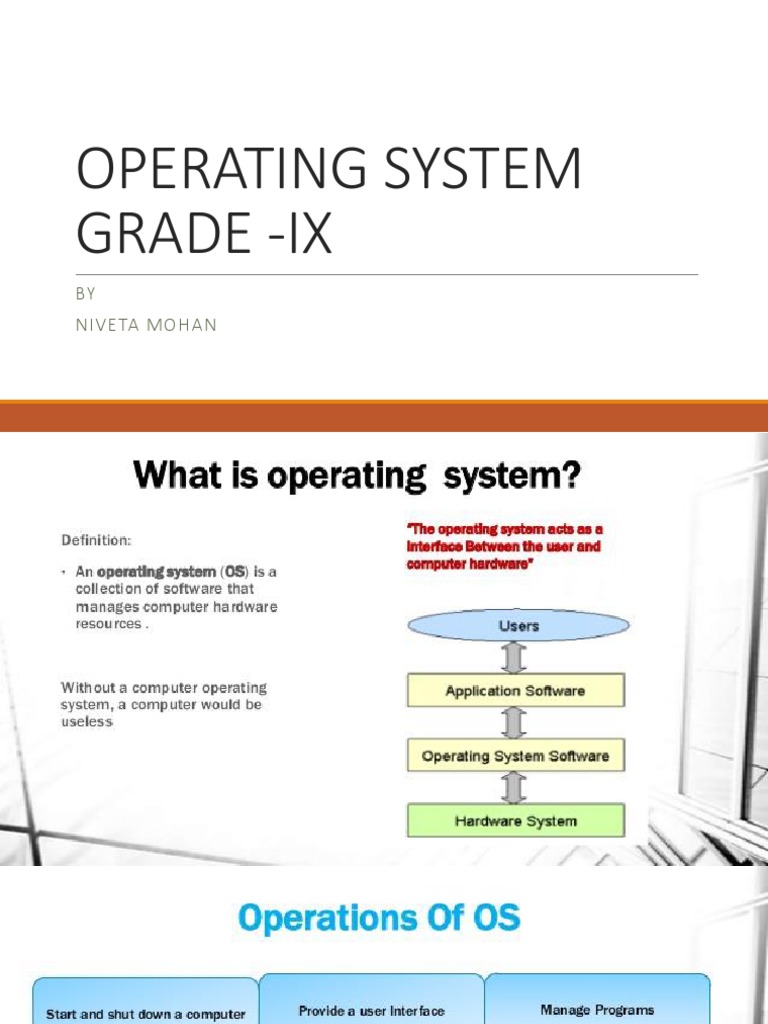 OPERATING SYSTEM GRADE -IX

BY

NIVETA MOHAN

What is operating system?

Definition:

• An operating system (OS) is a collection of software that manages computer hardware resources .

Without a computer operating system, a computer would be useless

"The operating system acts as a interface Between the user and computer hardware"

Users

Application Software

Operating System Software

Hardware System

Operations Of OS

Start and shut down a computer

Provide a user Interface

Manage Programs